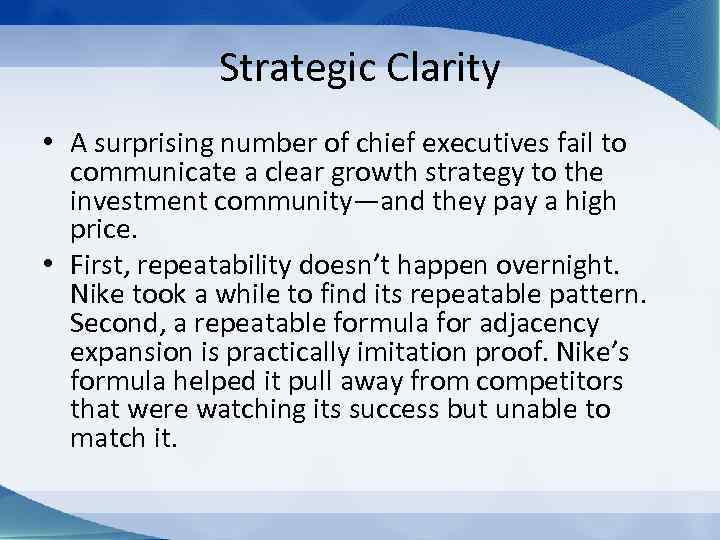 Strategic Clarity

• A surprising number of chief executives fail to communicate a clear growth strategy to the investment community—and they pay a high price.

• First, repeatability doesn't happen overnight. Nike took a while to find its repeatable pattern. Second, a repeatable formula for adjacency expansion is practically imitation proof. Nike's formula helped it pull away from competitors that were watching its success but unable to match it.